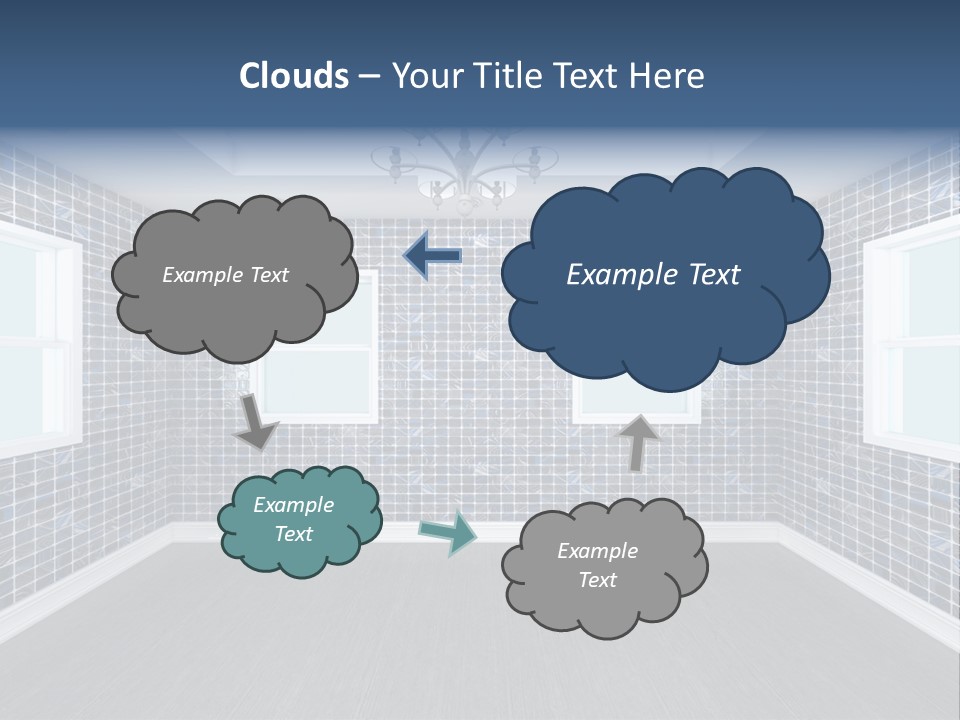 Clouds – Your Title Text Here

Example Text

Example Text

Example Text

Example Text